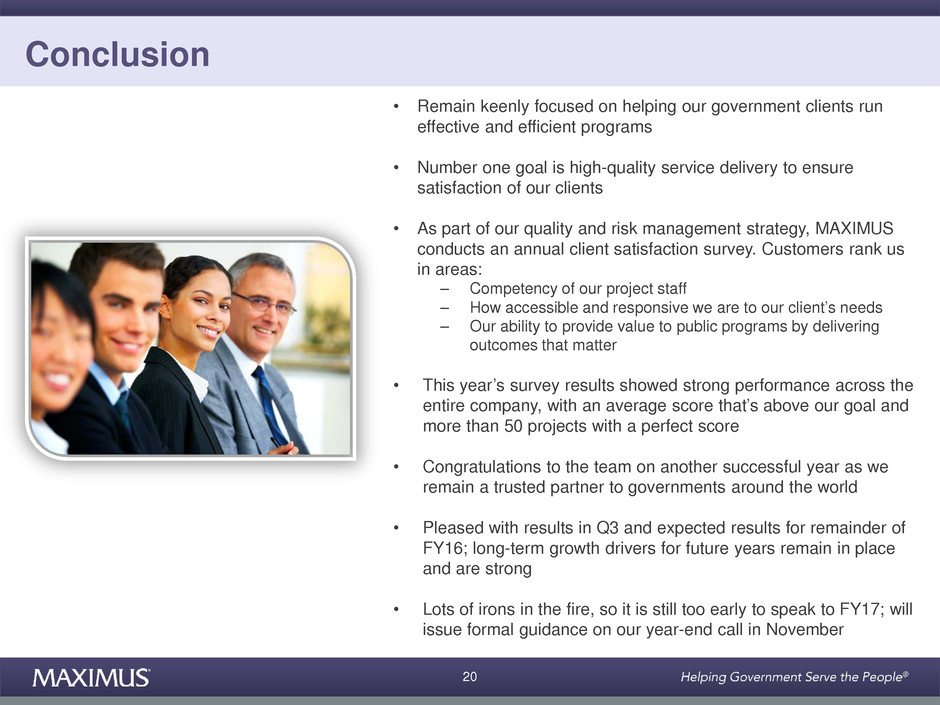 Conclusion

• Remain keenly focused on helping our government clients run effective and efficient programs

• Number one goal is high-quality service delivery to ensure satisfaction of our clients

• As part of our quality and risk management strategy, MAXIMUS conducts an annual client satisfaction survey. Customers rank us in areas:
  – Competency of our project staff
  – How accessible and responsive we are to our client's needs
  – Our ability to provide value to public programs by delivering outcomes that matter

• This year's survey results showed strong performance across the entire company, with an average score that's above our goal and more than 50 projects with a perfect score

• Congratulations to the team on another successful year as we remain a trusted partner to governments around the world

• Pleased with results in Q3 and expected results for remainder of FY16; long-term growth drivers for future years remain in place and are strong

• Lots of irons in the fire, so it is still too early to speak to FY17; will issue formal guidance on our year-end call in November

MAXIMUS

20

Helping Government Serve the People®